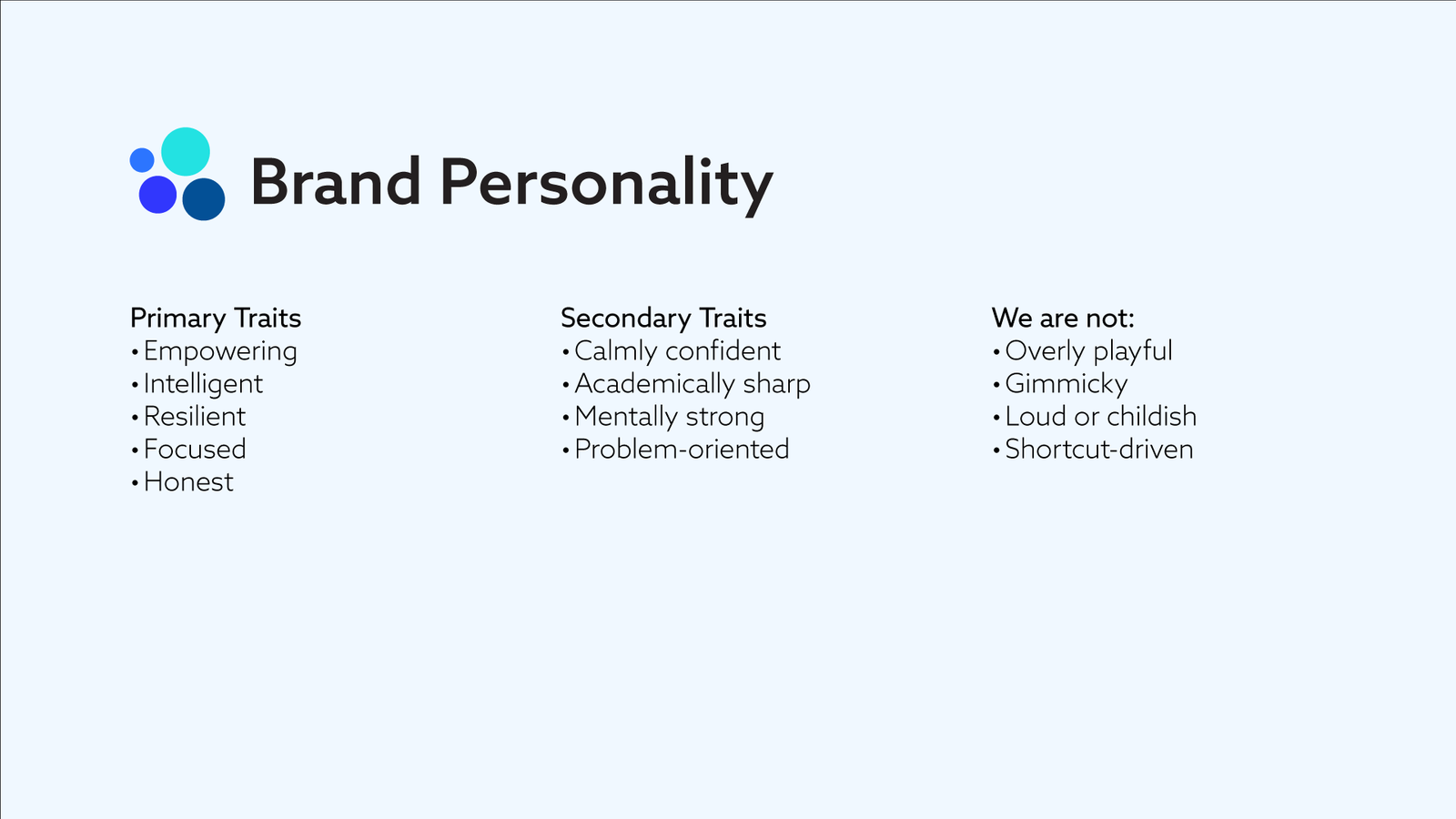 Brand Personality

Primary Traits
• Empowering
• Intelligent
• Resilient
• Focused
• Honest

Secondary Traits
• Calmly confident
• Academically sharp
• Mentally strong
• Problem-oriented

We are not:
• Overly playful
• Gimmicky
• Loud or childish
• Shortcut-driven